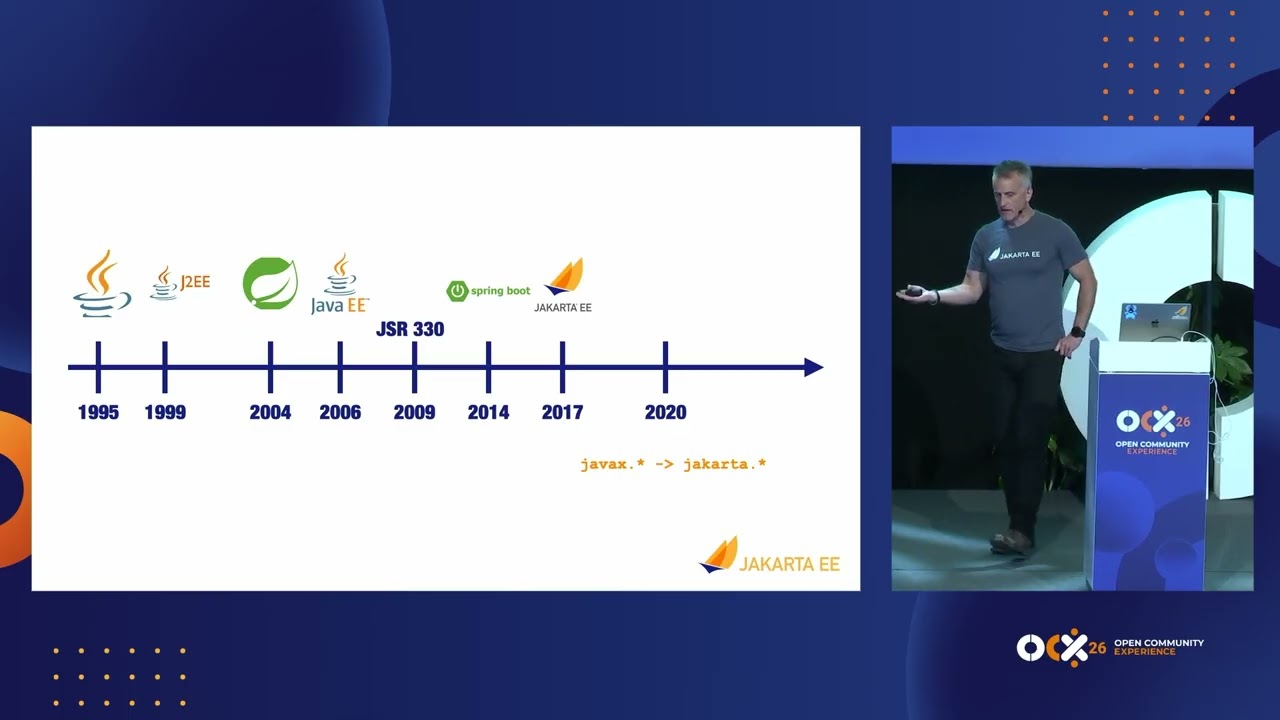 J2EE

Java EE

spring boot

JAKARTA EE

JSR 330

1995 1999 2004 2006 2009 2014 2017 2020

javax.* -> jakarta.*

JAKARTA EE

JAKARTA EE

OCX 26
OPEN COMMUNITY
EXPERIENCE

OCX 26 OPEN COMMUNITY EXPERIENCE